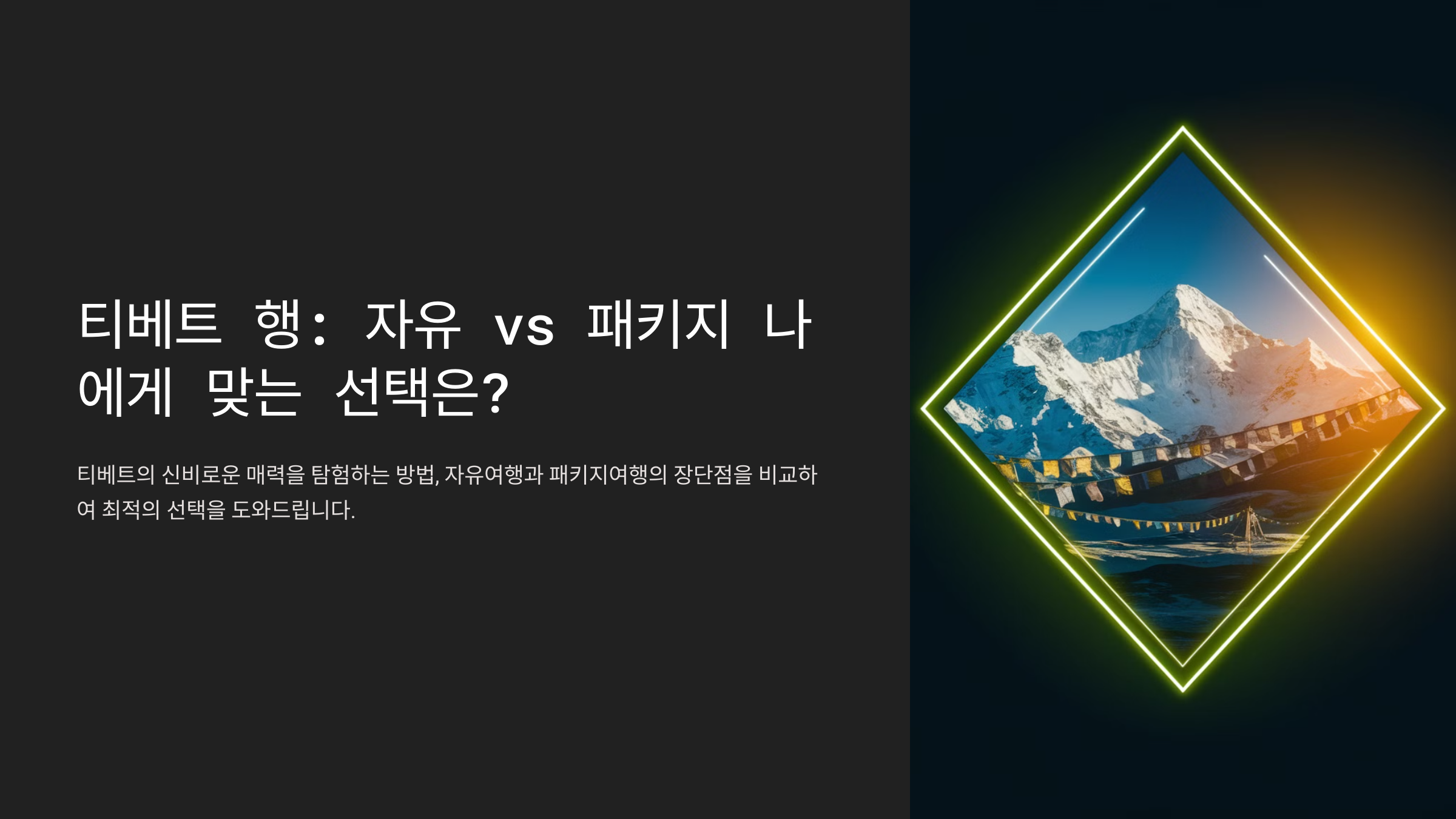 티베트 행: 자유 vs 패키지 나에게 맞는 선택은?

티베트의 신비로운 매력을 탐험하는 방법, 자유여행과 패키지여행의 장단점을 비교하여 최적의 선택을 도와드립니다.